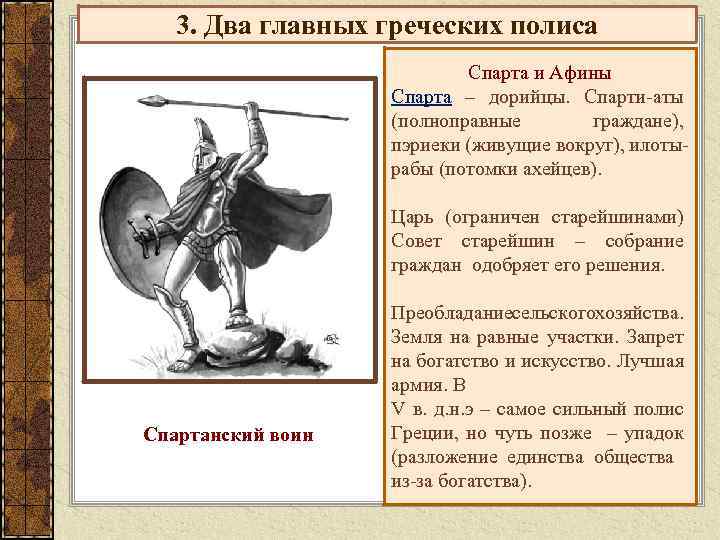 3. Два главных греческих полиса

Спартанский воин

Спарта и Афины

Спарта – дорийцы. Спарти-аты (полноправные граждане), пэриеки (живущие вокруг), илоты-рабы (потомки ахейцев).

Царь (ограничен старейшинами) Совет старейшин – собрание граждан одобряет его решения.

Преобладаниесельскогохозяйства. Земля на равные участки. Запрет на богатство и искусство. Лучшая армия. В
V в. д.н.э – самое сильный полис Греции, но чуть позже – упадок (разложение единства общества из-за богатства).